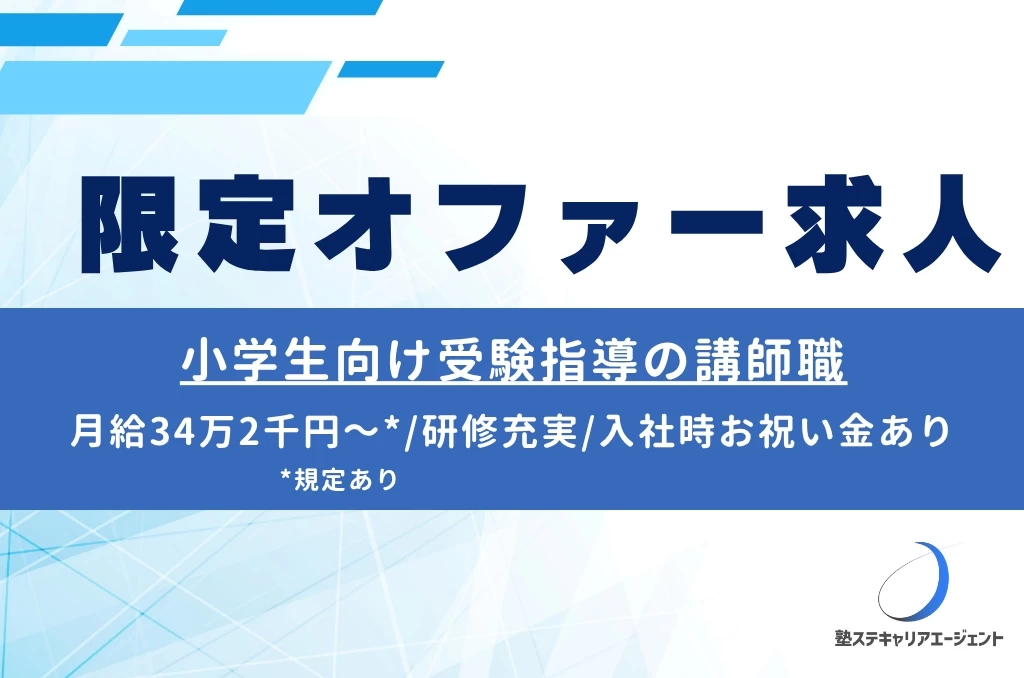 限定オファー求人

小学生向け受験指導の講師職

月給34万2千円～*/研修充実/入社時お祝い金あり

*規定あり

塾ステキャリアエージェント